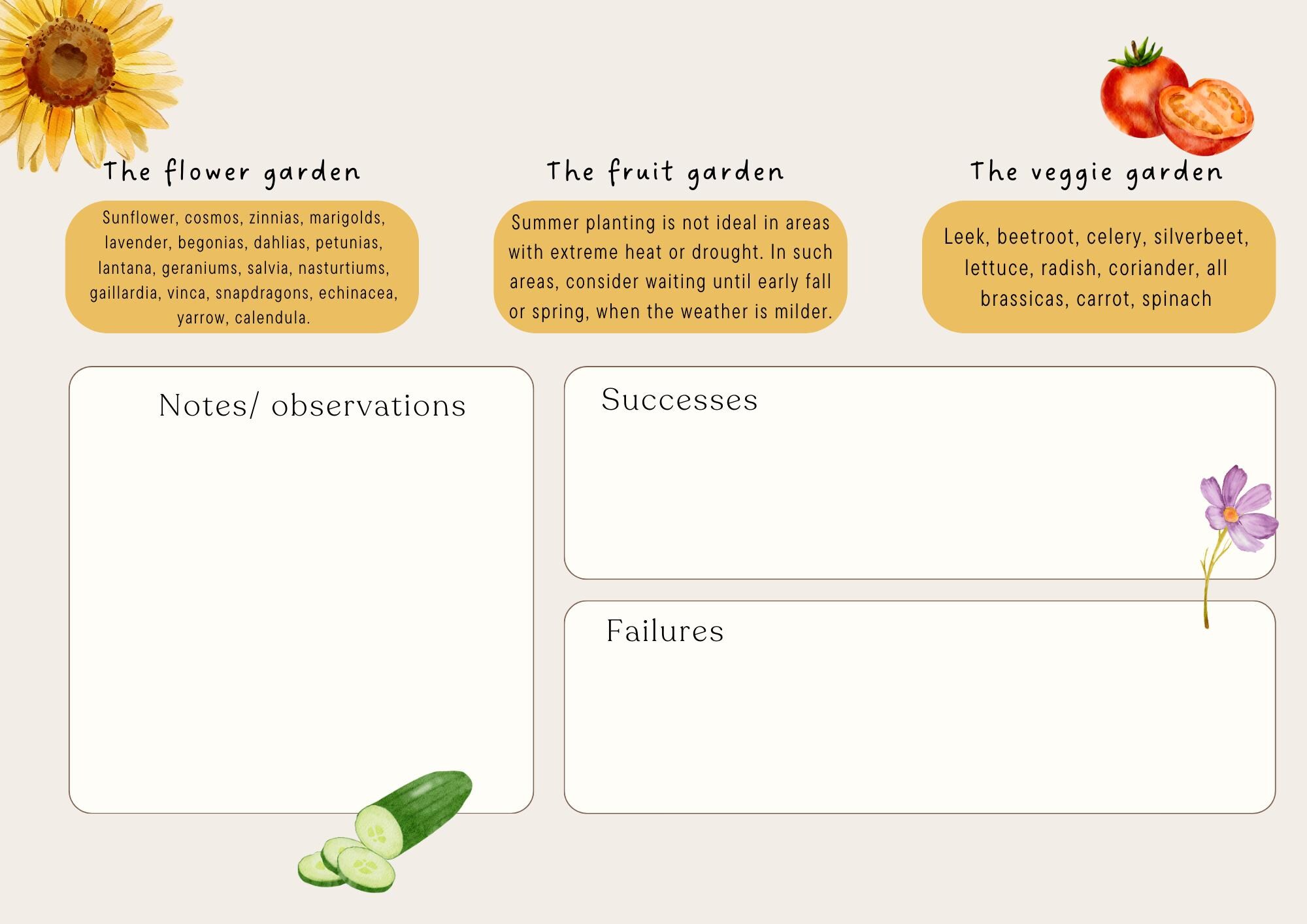 The flower garden

Sunflower, cosmos, zinnias, marigolds, lavender, begonias, dahlias, petunias, lantana, geraniums, salvia, nasturtiums, gaillardia, vinca, snapdragons, echinacea, yarrow, calendula.

The fruit garden

Summer planting is not ideal in areas with extreme heat or drought. In such areas, consider waiting until early fall or spring, when the weather is milder.

The veggie garden

Leek, beetroot, celery, silverbeet, lettuce, radish, coriander, all brassicas, carrot, spinach

Notes/ observations

Successes

Failures